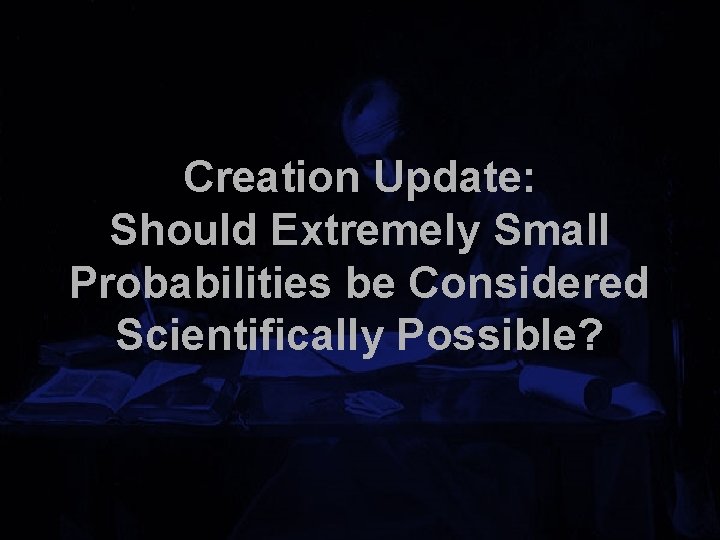 Creation Update:
Should Extremely Small Probabilities be Considered Scientifically Possible?